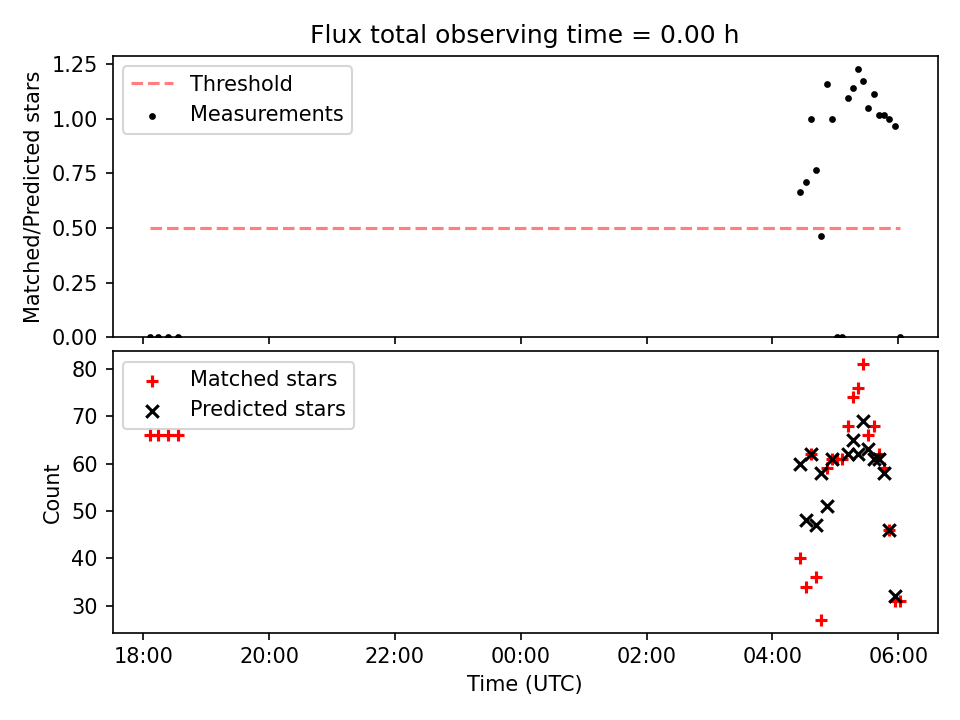 Flux total observing time = 0.00 h

Threshold
Measurements

Matched/Predicted stars

1.25
1.00
0.75
0.50
0.25
0.00

Matched stars
Predicted stars

Count

80
70
60
50
40
30

18:00
20:00
22:00
00:00
02:00
04:00
06:00

Time (UTC)